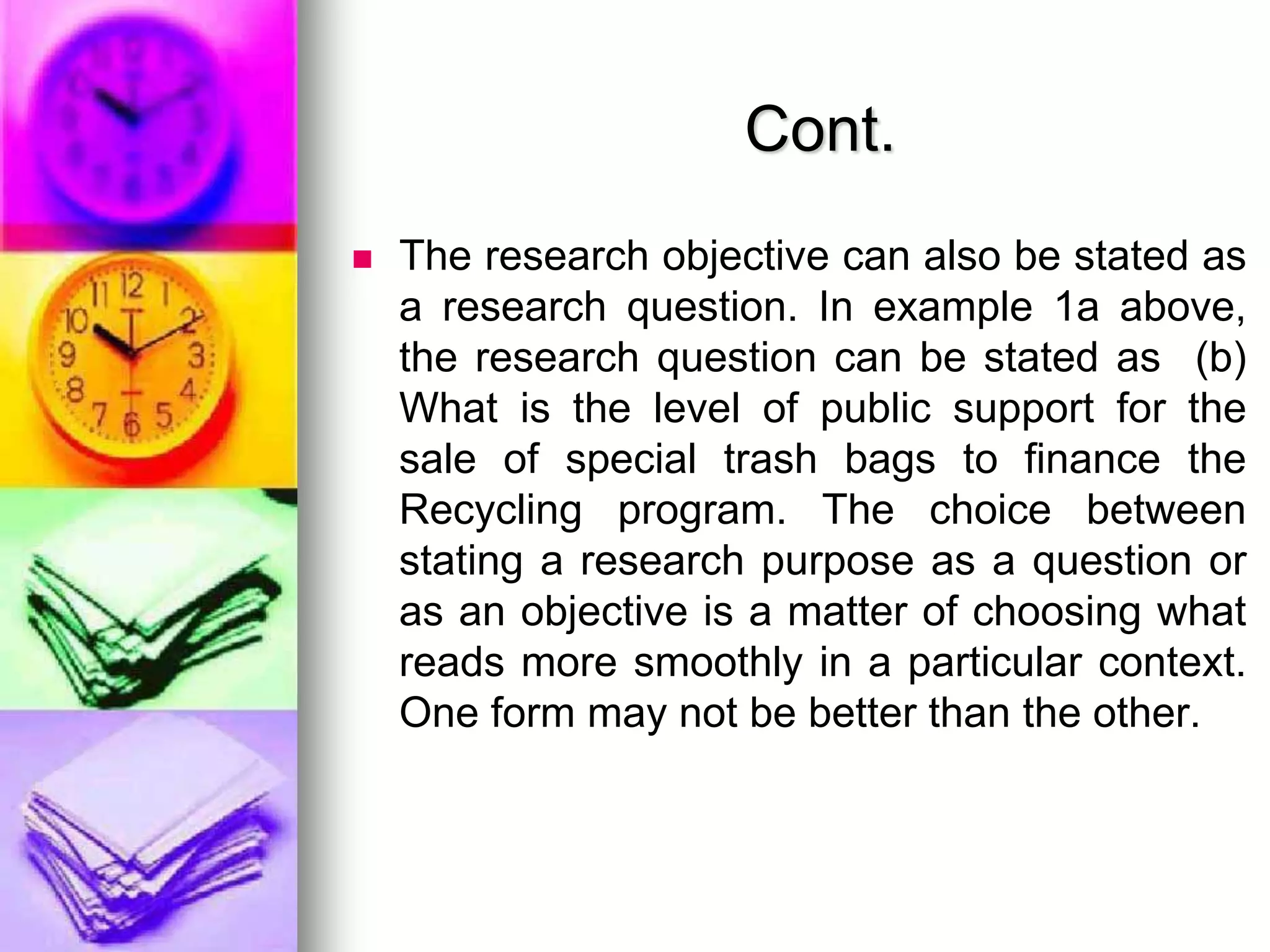 Cont.

The research objective can also be stated as a research question. In example 1a above, the research question can be stated as (b) What is the level of public support for the sale of special trash bags to finance the Recycling program. The choice between stating a research purpose as a question or as an objective is a matter of choosing what reads more smoothly in a particular context. One form may not be better than the other.